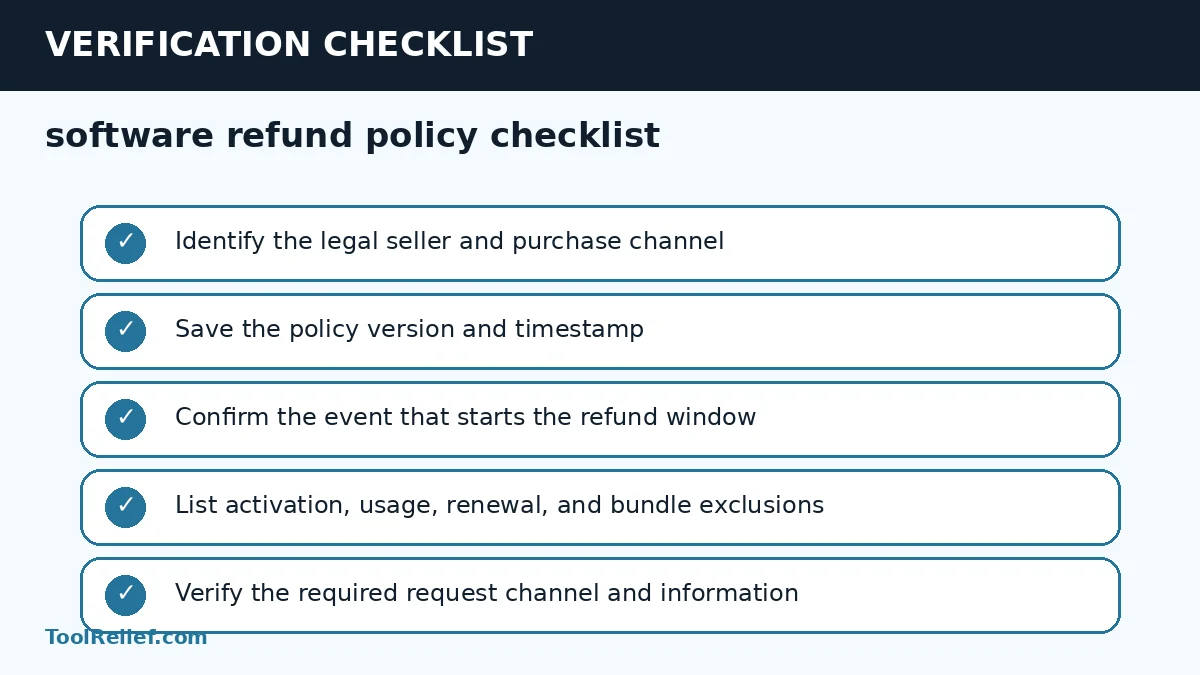 VERIFICATION CHECKLIST

software refund policy checklist

✓ Identify the legal seller and purchase channel

✓ Save the policy version and timestamp

✓ Confirm the event that starts the refund window

✓ List activation, usage, renewal, and bundle exclusions

✓ Verify the required request channel and information

ToolRelief.com